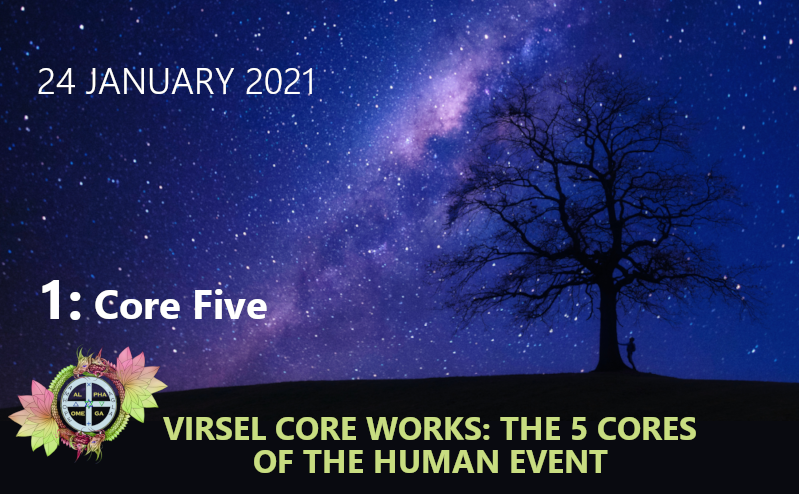 24 JANUARY 2021

1: Core Five

AL PHA OME GA

VIRSEL CORE WORKS: THE 5 CORES OF THE HUMAN EVENT